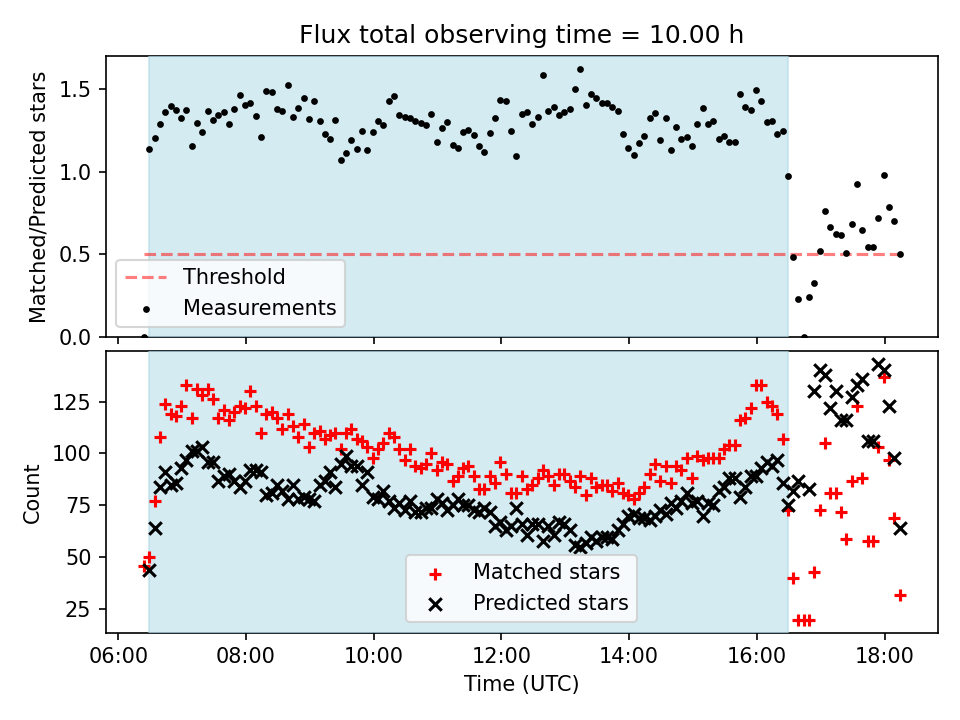 Flux total observing time = 10.00 h

Matched/Predicted stars

1.5
1.0
0.5
0.0

Threshold
Measurements

Count

125
100
75
50
25

Matched stars
Predicted stars

06:00
08:00
10:00
12:00
14:00
16:00
18:00

Time (UTC)